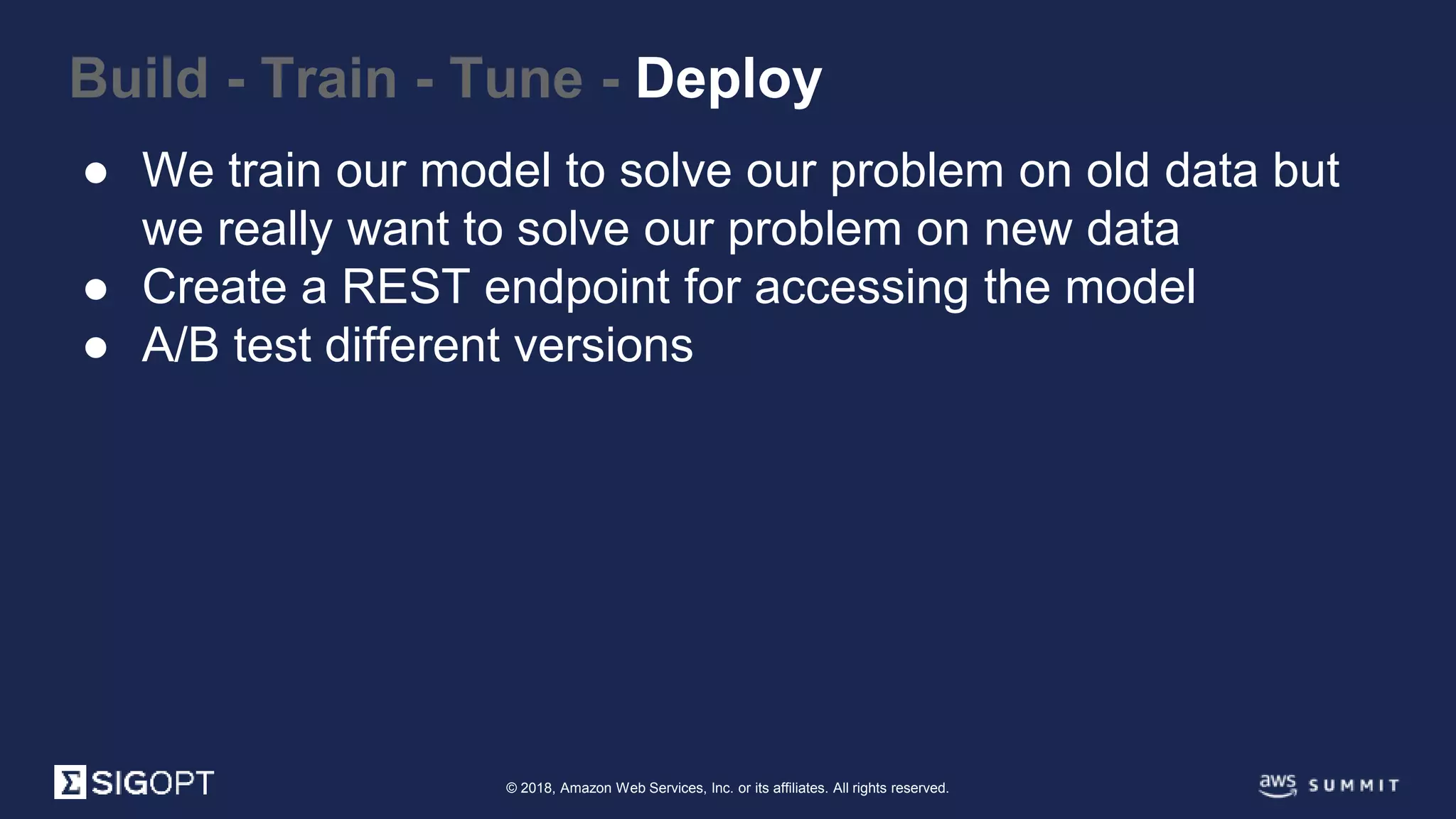 Build - Train - Tune - Deploy

● We train our model to solve our problem on old data but we really want to solve our problem on new data
● Create a REST endpoint for accessing the model
● A/B test different versions

Σ SIGOPT

© 2018, Amazon Web Services, Inc. or its affiliates. All rights reserved.

aws SUMMIT